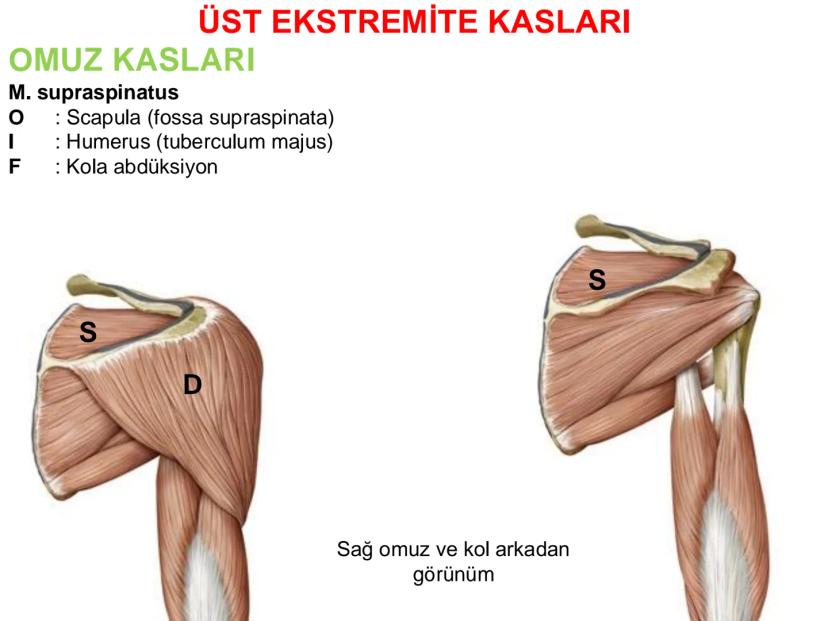 ÜST EKSTREMİTE KASLARI

OMUZ KASLARI

M. supraspinatus
O : Scapula (fossa supraspinata)
I : Humerus (tuberculum majus)
F : Kola abdüksiyon

S

D

S

Sağ omuz ve kol arkadan görünüm